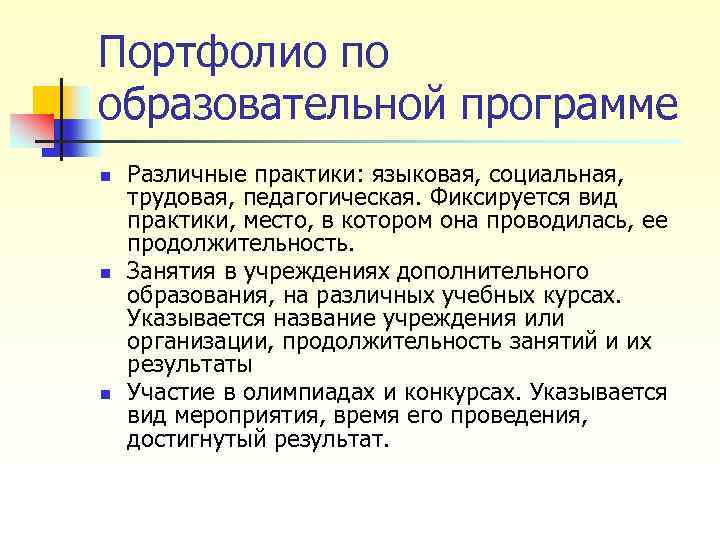 Портфолио по образовательной программе

- Различные практики: языковая, социальная, трудовая, педагогическая. Фиксируется вид практики, место, в котором она проводилась, ее продолжительность.
- Занятия в учреждениях дополнительного образования, на различных учебных курсах. Указывается название учреждения или организации, продолжительность занятий и их результаты
- Участие в олимпиадах и конкурсах. Указывается вид мероприятия, время его проведения, достигнутый результат.